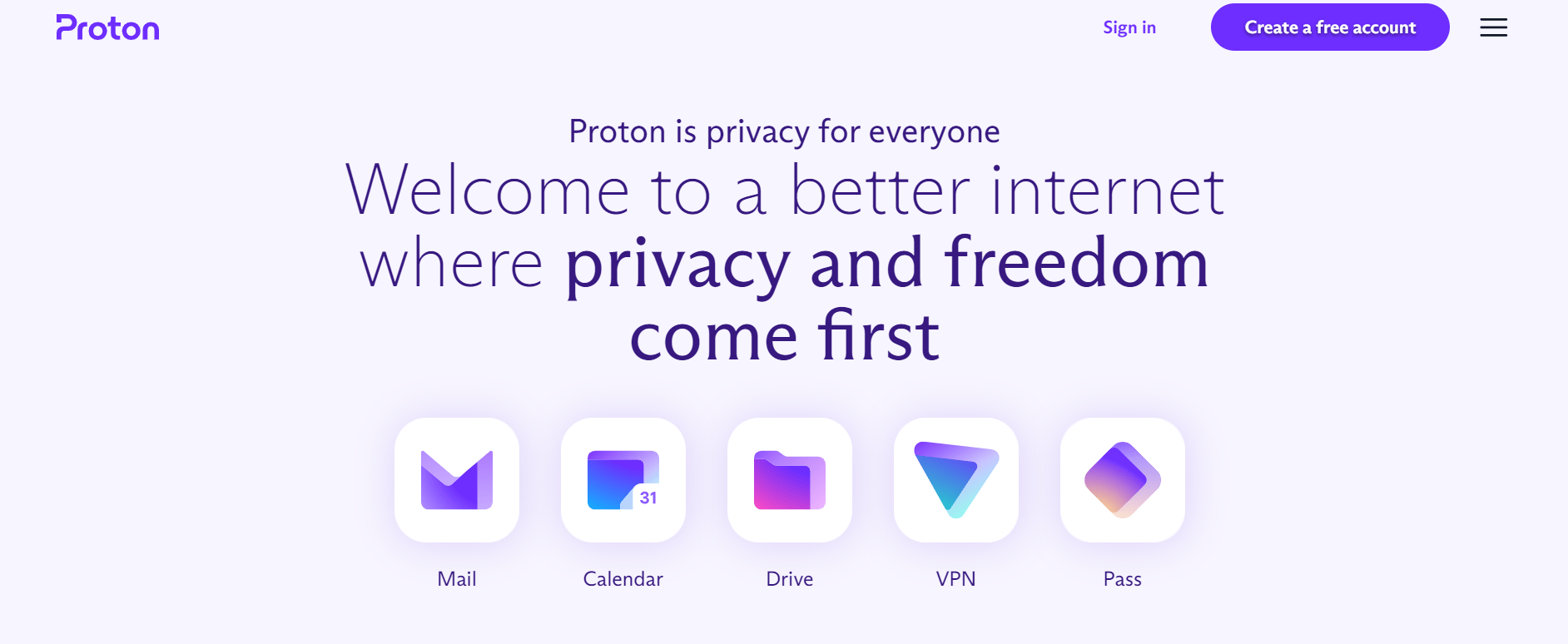 Proton

Sign in

Create a free account

Proton is privacy for everyone

Welcome to a better internet where privacy and freedom come first

31

Mail

Calendar

Drive

VPN

Pass